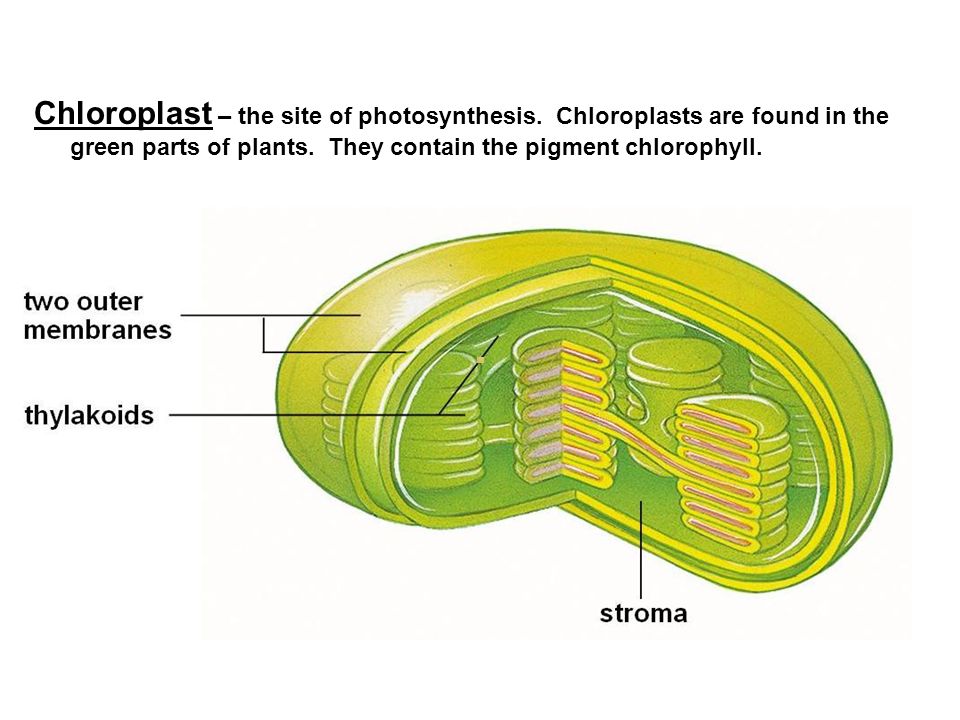 Chloroplast – the site of photosynthesis. Chloroplasts are found in the green parts of plants. They contain the pigment chlorophyll.

two outer membranes

thylakoids

stroma